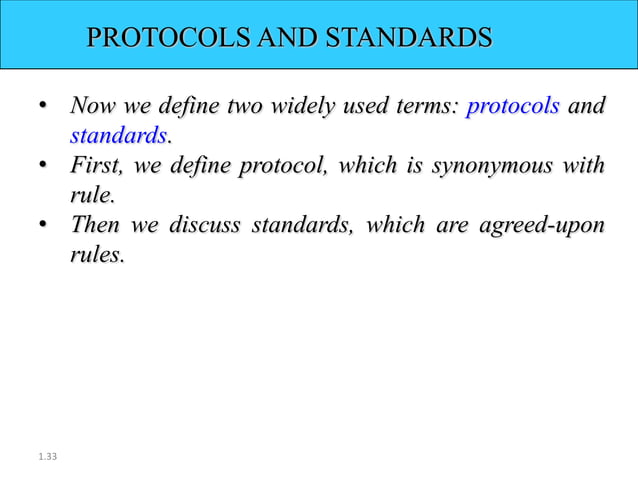 PROTOCOLS AND STANDARDS

• Now we define two widely used terms: protocols and standards.
• First, we define protocol, which is synonymous with rule.
• Then we discuss standards, which are agreed-upon rules.

1.33